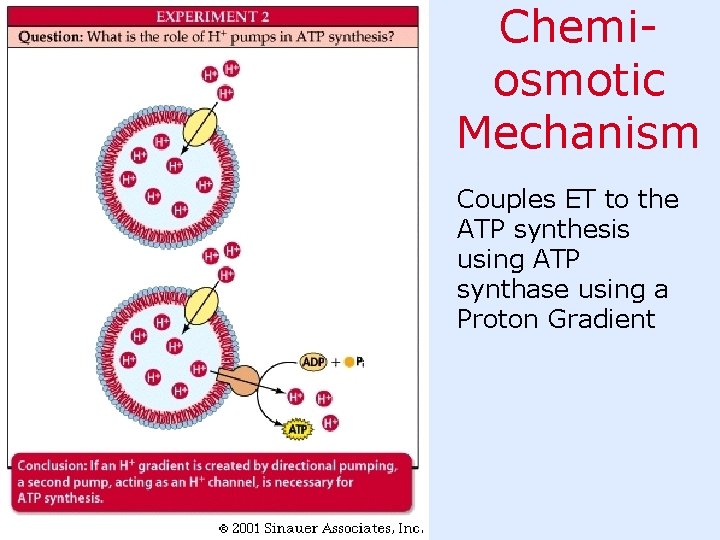 EXPERIMENT 2
Question: What is the role of $H^+$ pumps in ATP synthesis?

$H^+$ $H^+$ $H^+$

$H^+$ $H^+$ $H^+$ $H^+$ $H^+$ $H^+$ $H^+$

$H^+$ $H^+$ $H^+$

$H^+$ $H^+$ $H^+$ $H^+$ $H^+$ $H^+$ $H^+$

ADP + $P_i$

$H^+$ $H^+$ $H^+$

ATP

Conclusion: If an $H^+$ gradient is created by directional pumping, a second pump, acting as an $H^+$ channel, is necessary for ATP synthesis.

© 2001 Sinauer Associates, Inc.

Chemi-osmotic Mechanism

Couples ET to the ATP synthesis using ATP synthase using a Proton Gradient